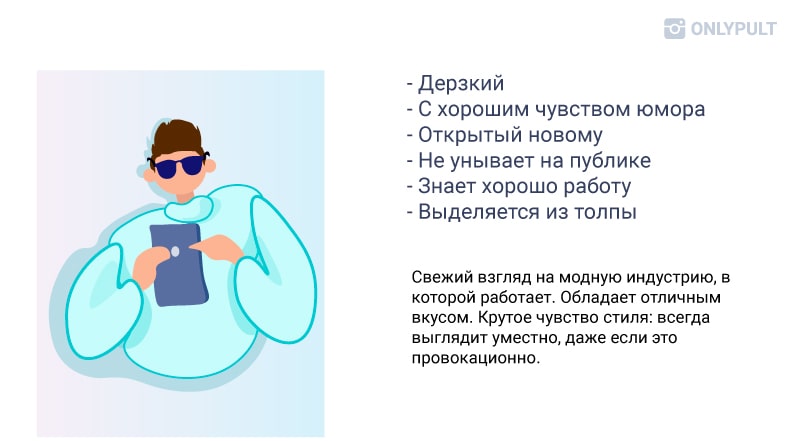 ONLYPULT

- Дерзкий
- С хорошим чувством юмора
- Открытый новому
- Не унывает на публике
- Знает хорошо работу
- Выделяется из толпы

Свежий взгляд на модную индустрию, в которой работает. Обладает отличным вкусом. Крутое чувство стиля: всегда выглядит уместно, даже если это провокационно.